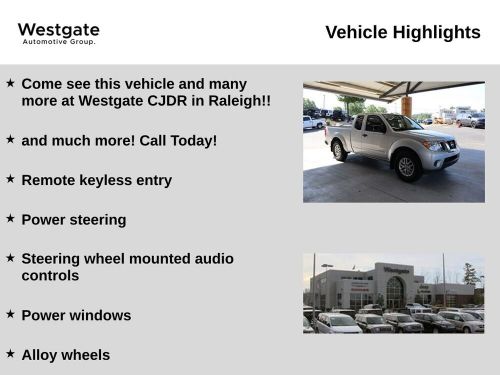 Westgate
Automotive Group.

Vehicle Highlights

★ Come see this vehicle and many more at Westgate CJDR in Raleigh!!

★ and much more! Call Today!

★ Remote keyless entry

★ Power steering

★ Steering wheel mounted audio controls

★ Power windows

★ Alloy wheels

Westgate